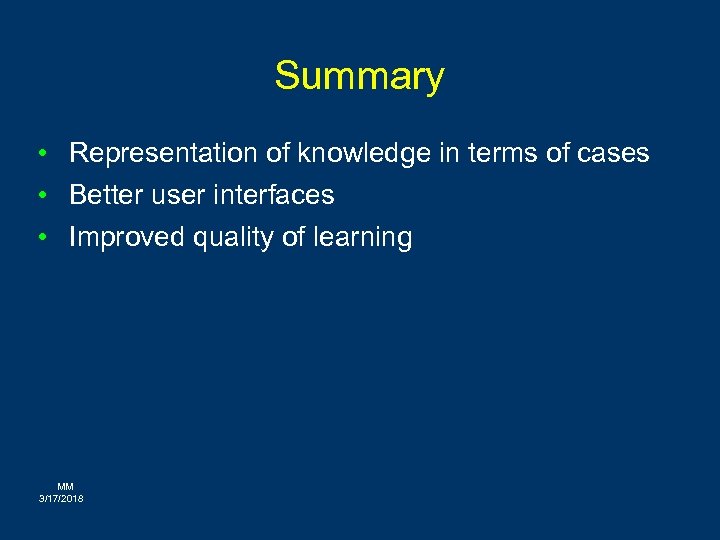 Summary

• Representation of knowledge in terms of cases
• Better user interfaces
• Improved quality of learning

MM
3/17/2018